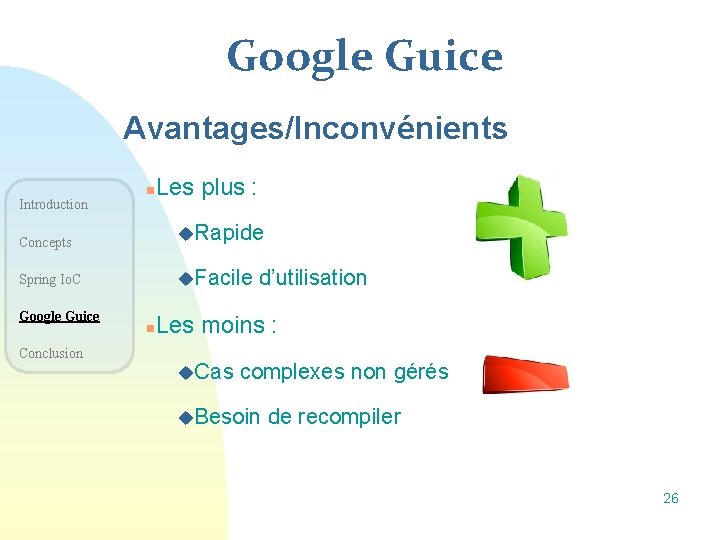 Google Guice

Avantages/Inconvénients

Introduction

Concepts

Spring IoC

Google Guice

Conclusion

Les plus :

Rapide

Facile d'utilisation

Les moins :

Cas complexes non gérés

Besoin de recompiler

26